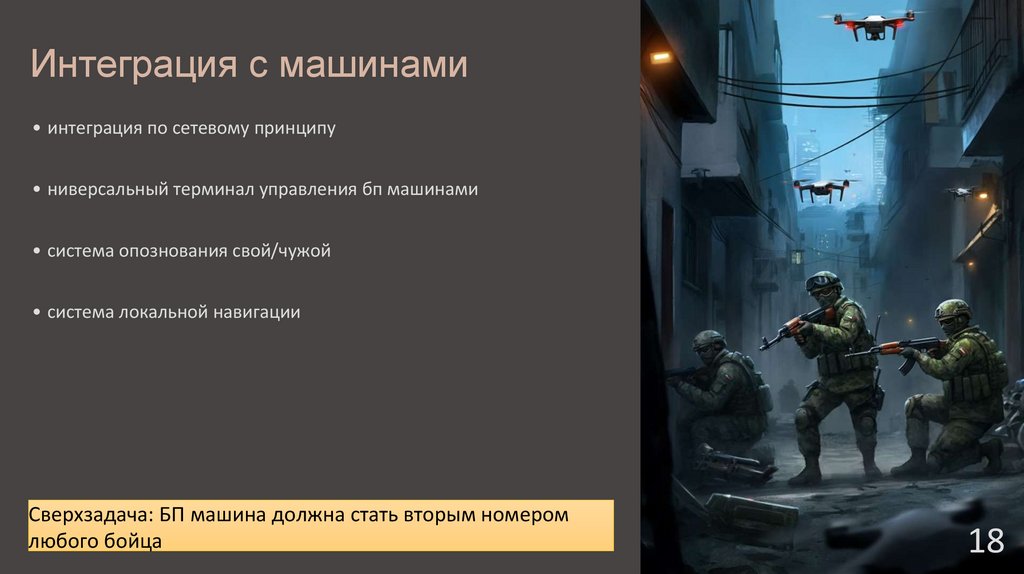 Интеграция с машинами

• интеграция по сетевому принципу

• ниверсальный терминал управления бп машинами

• система опознования свой/чужой

• система локальной навигации

Сверхзадача: БП машина должна стать вторым номером любого бойца

18